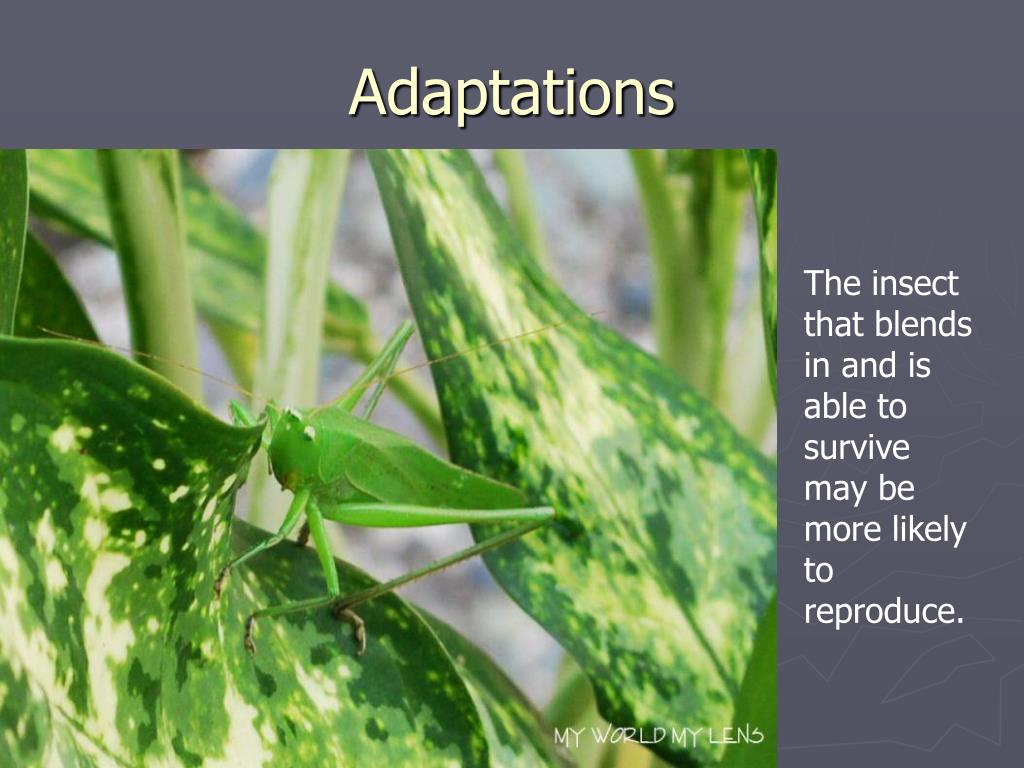 Adaptations

The insect that blends in and is able to survive may be more likely to reproduce.

MY WORLD MY LENS